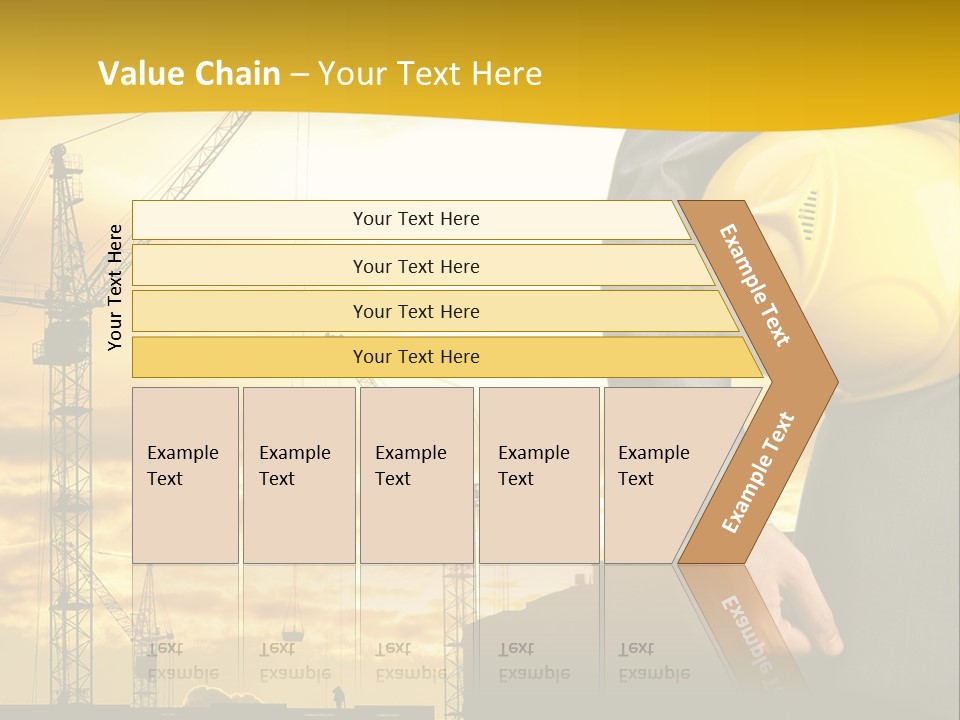 Value Chain – Your Text Here

Your Text Here

Your Text Here

Your Text Here

Your Text Here

Your Text Here

Example Text

Example Text

Example Text

Example Text

Example Text

Example Text

Example Text